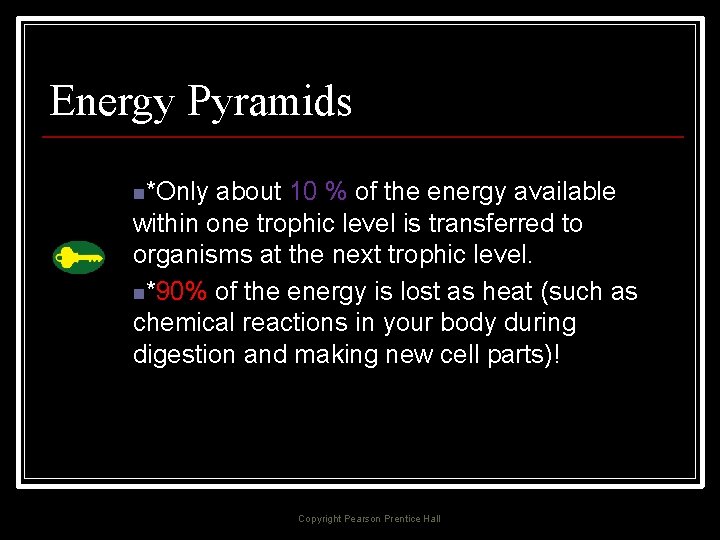 Energy Pyramids

*Only about 10 % of the energy available within one trophic level is transferred to organisms at the next trophic level.

*90% of the energy is lost as heat (such as chemical reactions in your body during digestion and making new cell parts)!

Copyright Pearson Prentice Hall